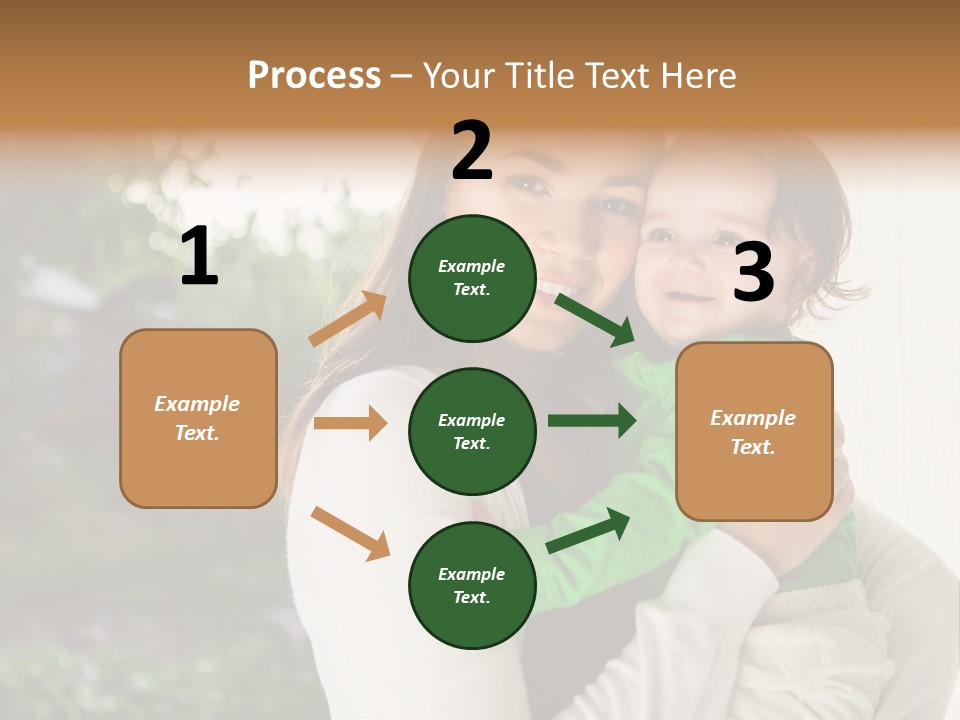 Process – Your Title Text Here

1

Example Text.

2

Example Text.

Example Text.

Example Text.

3

Example Text.